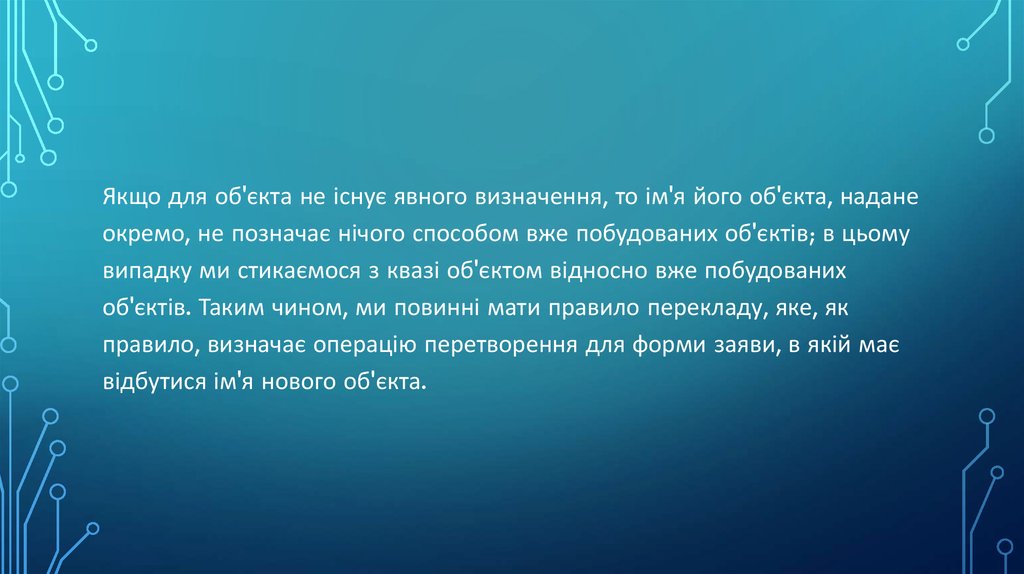 Якщо для об'єкта не існує явного визначення, то ім'я його об'єкта, надане окремо, не позначає нічого способом вже побудованих об'єктів; в цьому випадку ми стикаємося з квазі об'єктом відносно вже побудованих об'єктів. Таким чином, ми повинні мати правило перекладу, яке, як правило, визначає операцію перетворення для форми заяви, в якій має відбутися ім'я нового об'єкта.